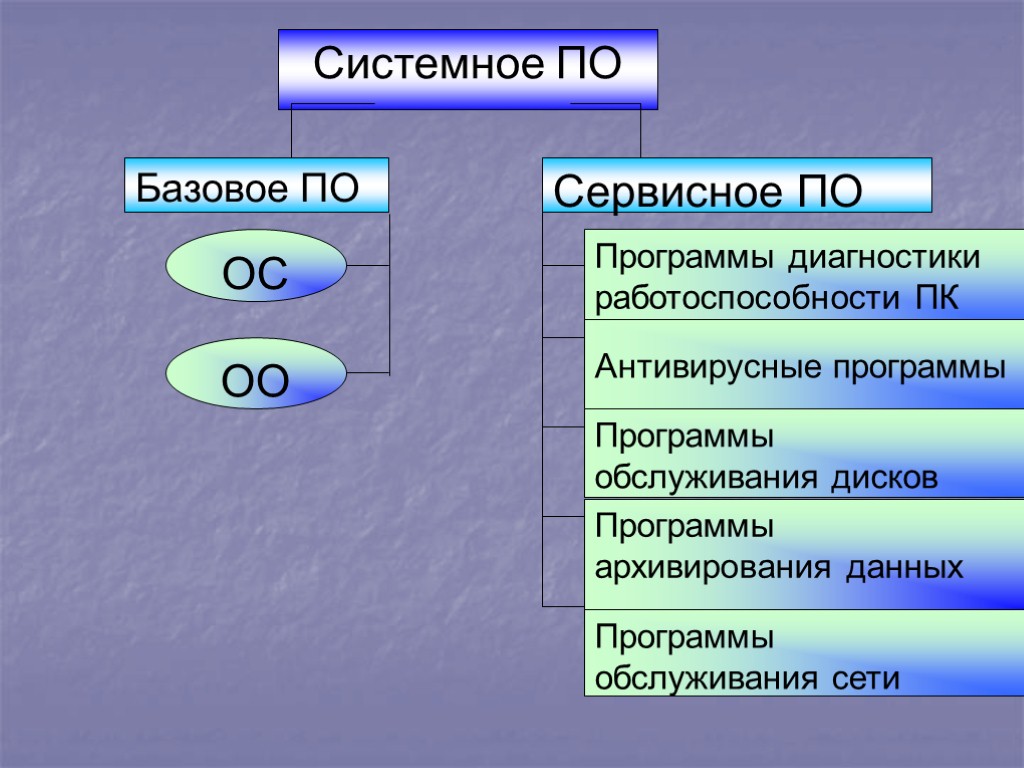 Системное ПО

Базовое ПО

ОС

ОО

Сервисное ПО

Программы диагностики работоспособности ПК

Антивирусные программы

Программы обслуживания дисков

Программы архивирования данных

Программы обслуживания сети